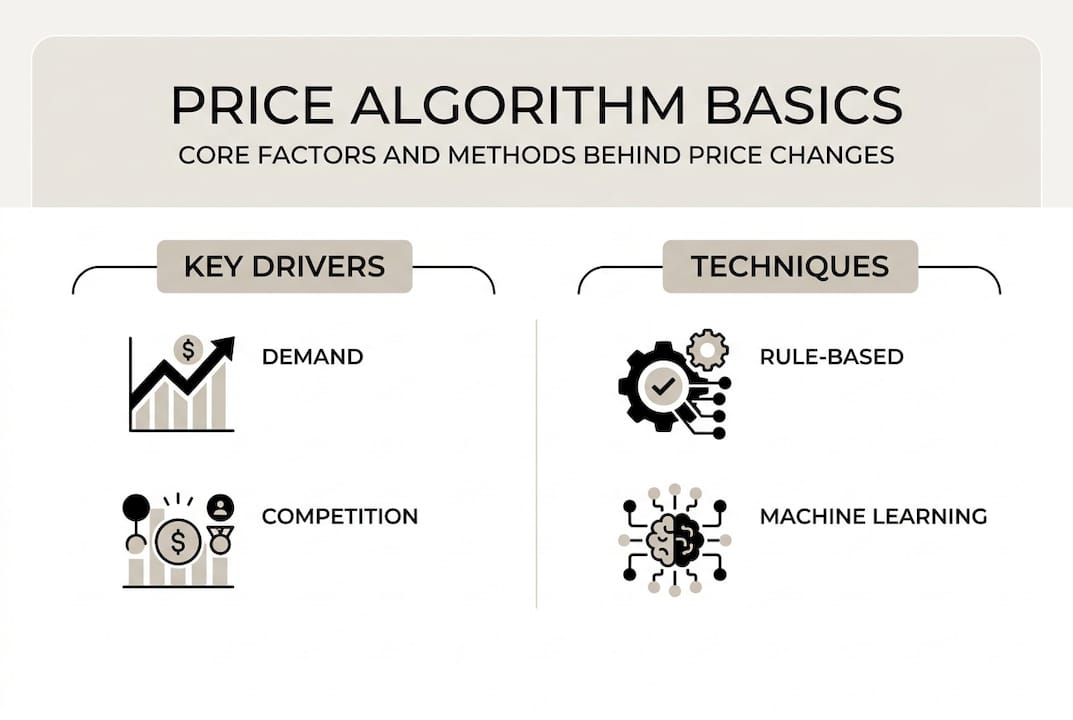 PRICE ALGORITHM BASICS
CORE FACTORS AND METHODS BEHIND PRICE CHANGES

KEY DRIVERS

$ DEMAND

$ COMPETITION

TECHNIQUES

RULE-BASED

MACHINE LEARNING